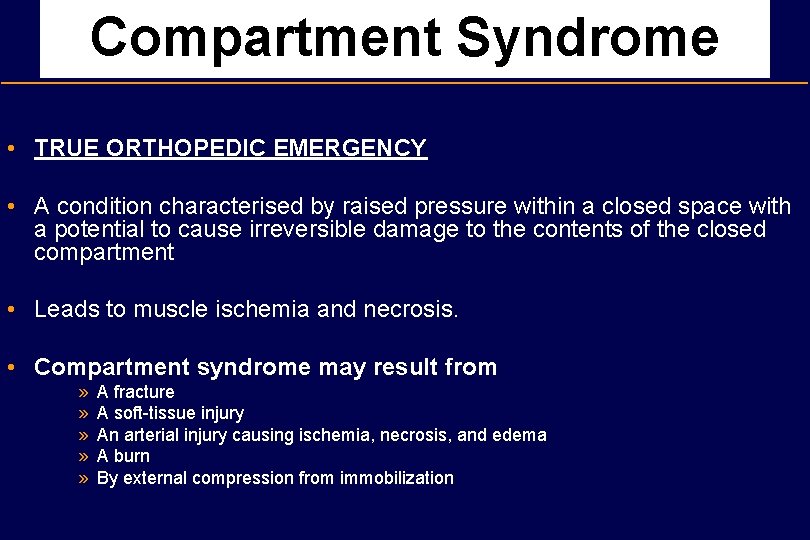 Compartment Syndrome

• TRUE ORTHOPEDIC EMERGENCY

• A condition characterised by raised pressure within a closed space with a potential to cause irreversible damage to the contents of the closed compartment

• Leads to muscle ischemia and necrosis.

• Compartment syndrome may result from
» A fracture
» A soft-tissue injury
» An arterial injury causing ischemia, necrosis, and edema
» A burn
» By external compression from immobilization